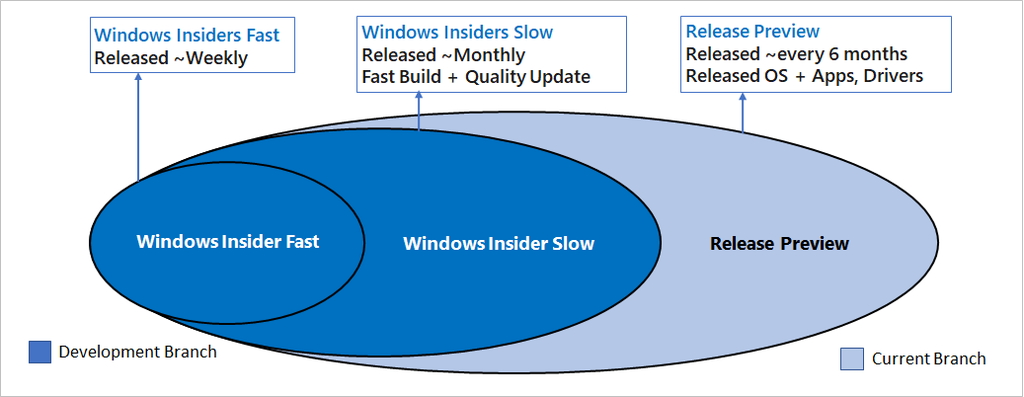 Windows Insiders Fast
Released ~Weekly

Windows Insiders Slow
Released ~Monthly
Fast Build + Quality Update

Release Preview
Released ~every 6 months
Released OS + Apps, Drivers

Windows Insider Fast

Windows Insider Slow

Release Preview

Development Branch

Current Branch